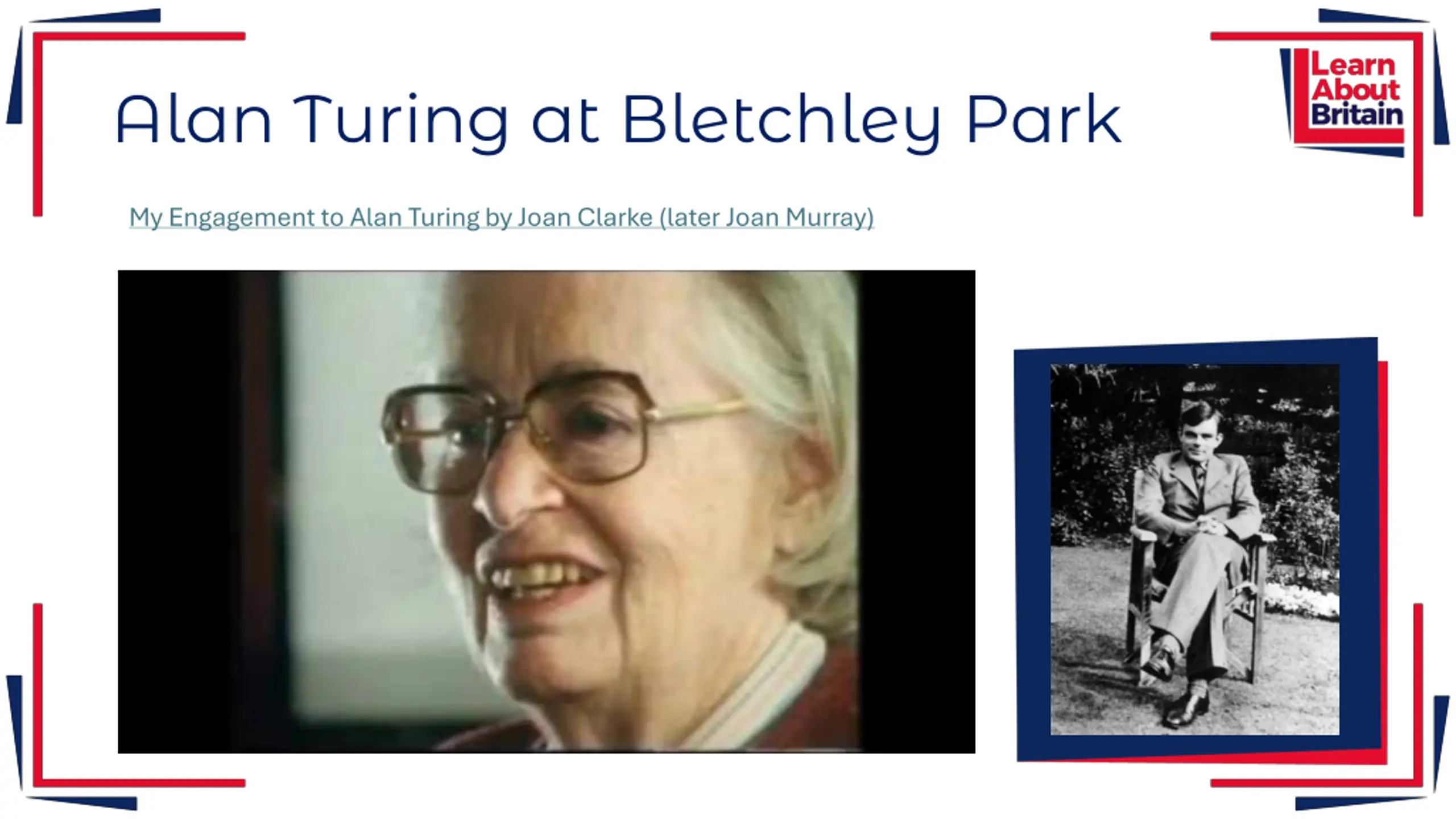 Alan Turing at Bletchley Park

Learn About Britain

My Engagement to Alan Turing by Joan Clarke (later Joan Murray)